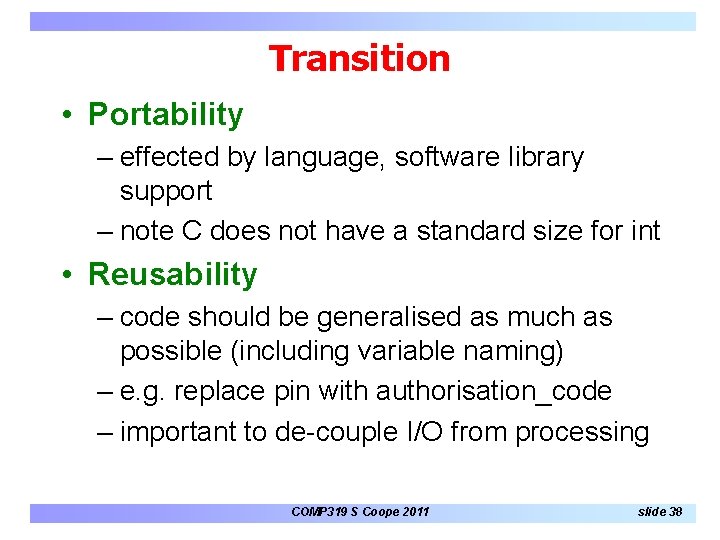 Transition

• Portability
– effected by language, software library support
– note C does not have a standard size for int

• Reusability
– code should be generalised as much as possible (including variable naming)
– e.g. replace pin with authorisation_code
– important to de-couple I/O from processing

COMP319 S Coope 2011 slide 38